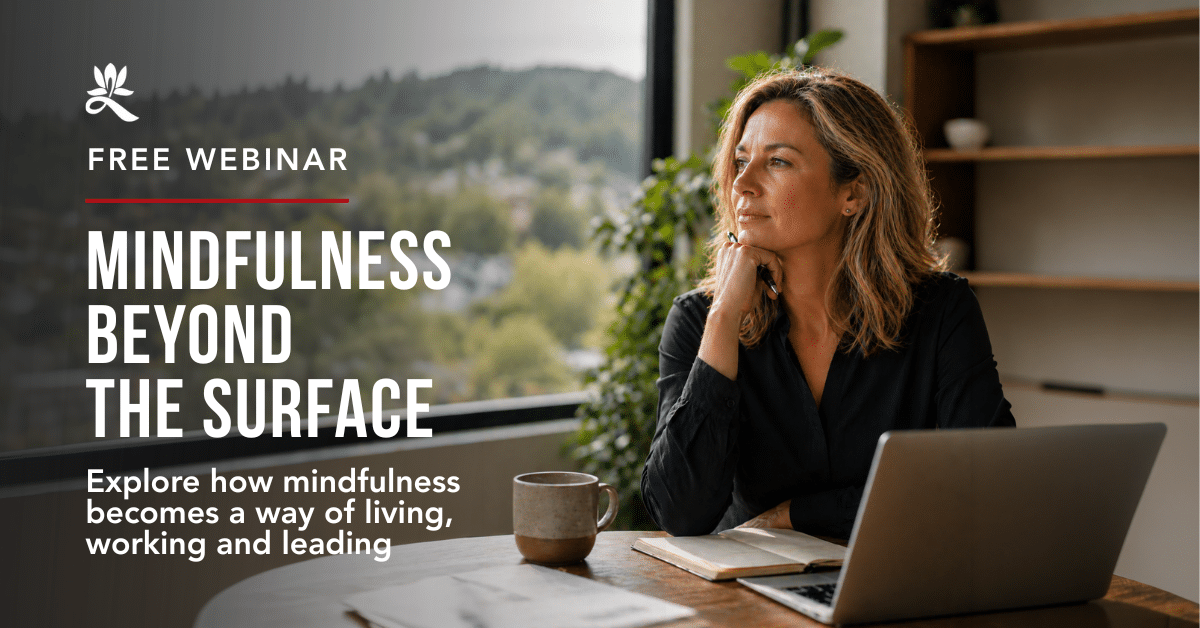 FREE WEBINAR

MINDFULNESS BEYOND THE SURFACE

Explore how mindfulness becomes a way of living, working and leading